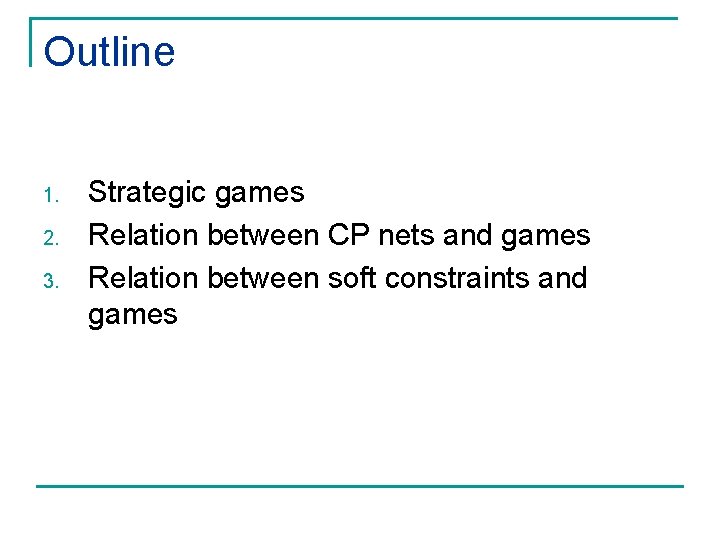 Outline

1. Strategic games
2. Relation between CP nets and games
3. Relation between soft constraints and games